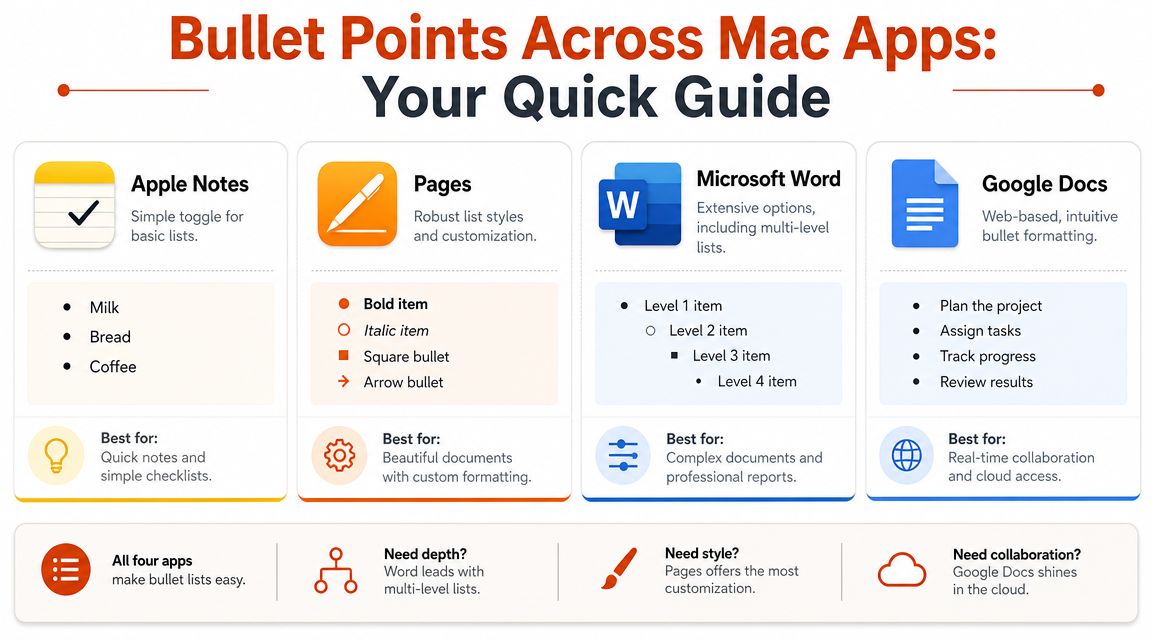 Bullet Points Across Mac Apps: Your Quick Guide

Apple Notes
Simple toggle for basic lists.

- Milk
- Bread
- Coffee

Best for:
Quick notes and simple checklists.

Pages
Robust list styles and customization.

- Bold item
- Italic item
- Square bullet
- Arrow bullet

Best for:
Beautiful documents with custom formatting.

W
Microsoft Word
Extensive options, including multi-level lists.

- Level 1 item
  - Level 2 item
    - Level 3 item
      - Level 4 item

Best for:
Complex documents and professional reports.

Google Docs
Web-based, intuitive bullet formatting.

- Plan the project
- Assign tasks
- Track progress
- Review results

Best for:
Real-time collaboration and cloud access.

All four apps make bullet lists easy.

Need depth?
Word leads with multi-level lists.

Need style?
Pages offers the most customization.

Need collaboration?
Google Docs shines in the cloud.